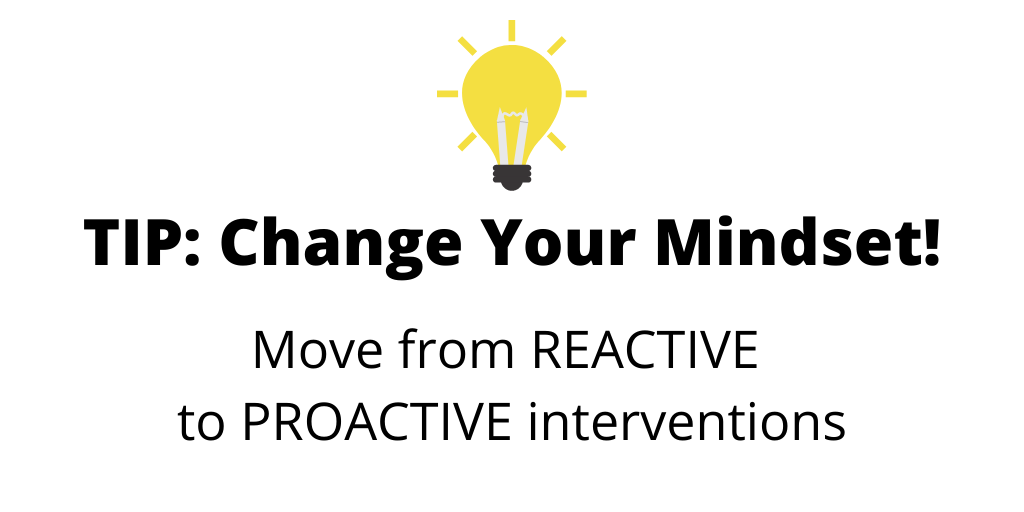 TIP: Change Your Mindset!

Move from REACTIVE to PROACTIVE interventions